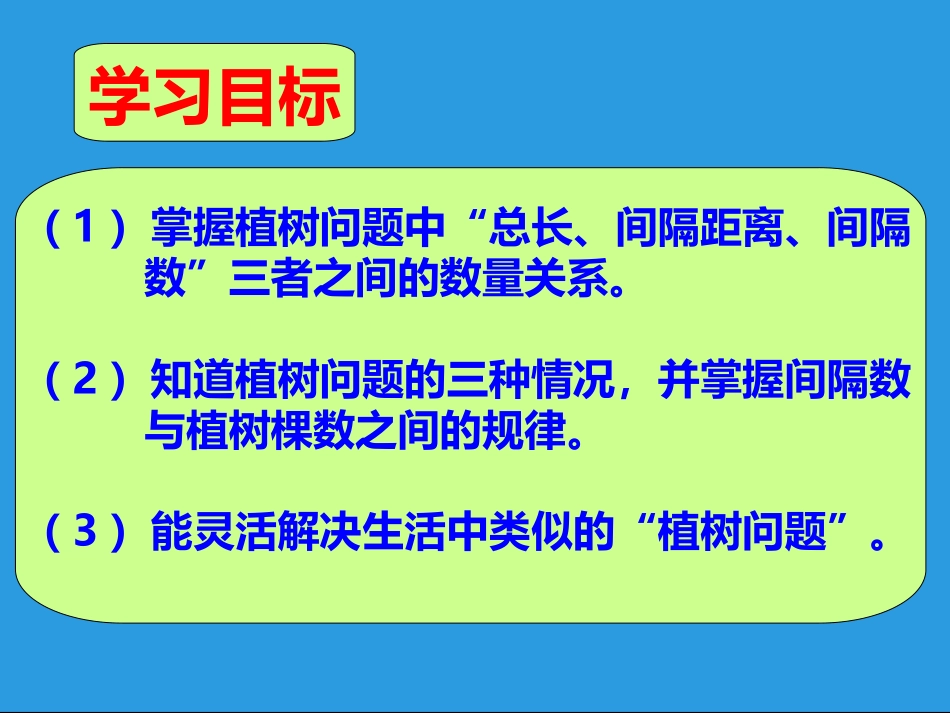 学习目标

（1）掌握植树问题中“总长、间隔距离、间隔数”三者之间的数量关系。

（2）知道植树问题的三种情况，并掌握间隔数与植树棵数之间的规律。

（3）能灵活解决生活中类似的“植树问题”。